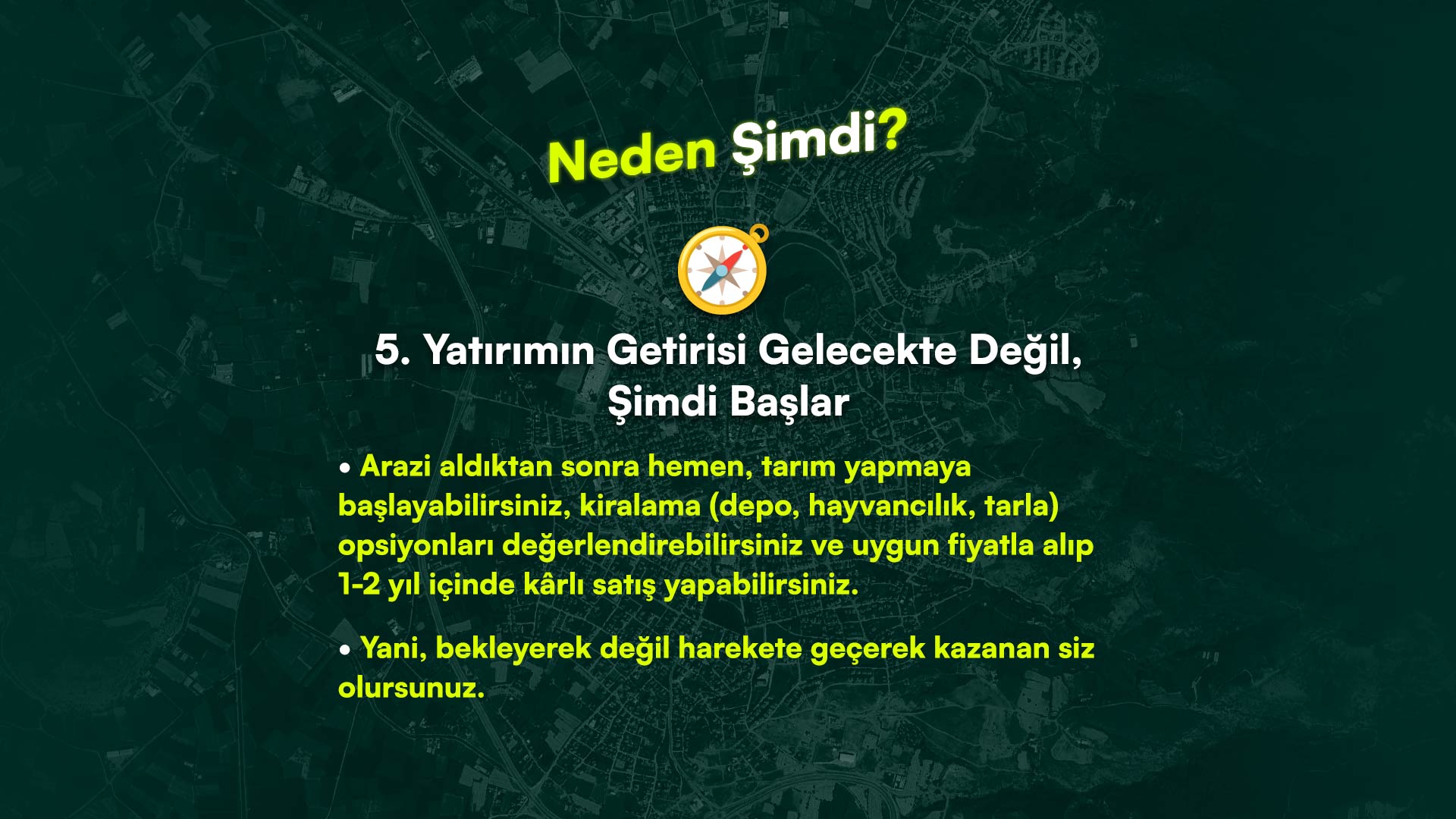 Neden Şimdi?

5. Yatırımın Getirisi Gelecekte Değil, Şimdi Başlar

• Arazi aldıktan sonra hemen, tarım yapmaya başlayabilirsiniz, kiralama (depo, hayvancılık, tarla) opsiyonları değerlendirebilirsiniz ve uygun fiyatla alıp 1-2 yıl içinde kârlı satış yapabilirsiniz.

• Yani, bekleyerek değil harekete geçerek kazanan siz olursunuz.